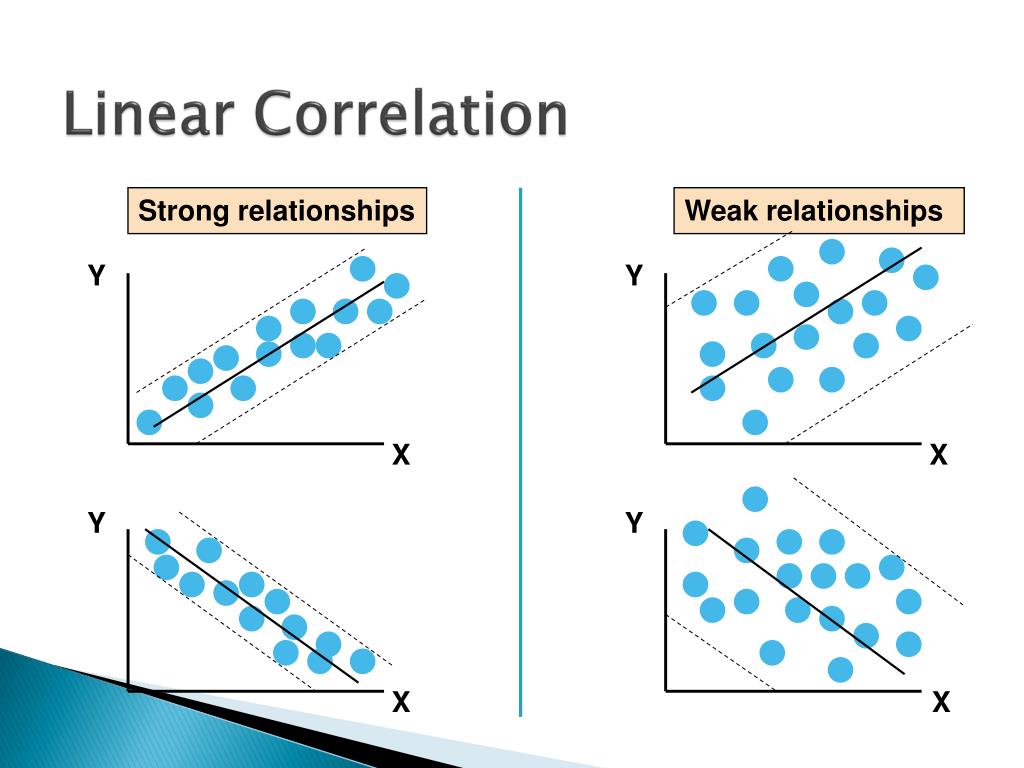 Linear Correlation

Strong relationships

Y

X

Y

X

Weak relationships

Y

X

Y

X